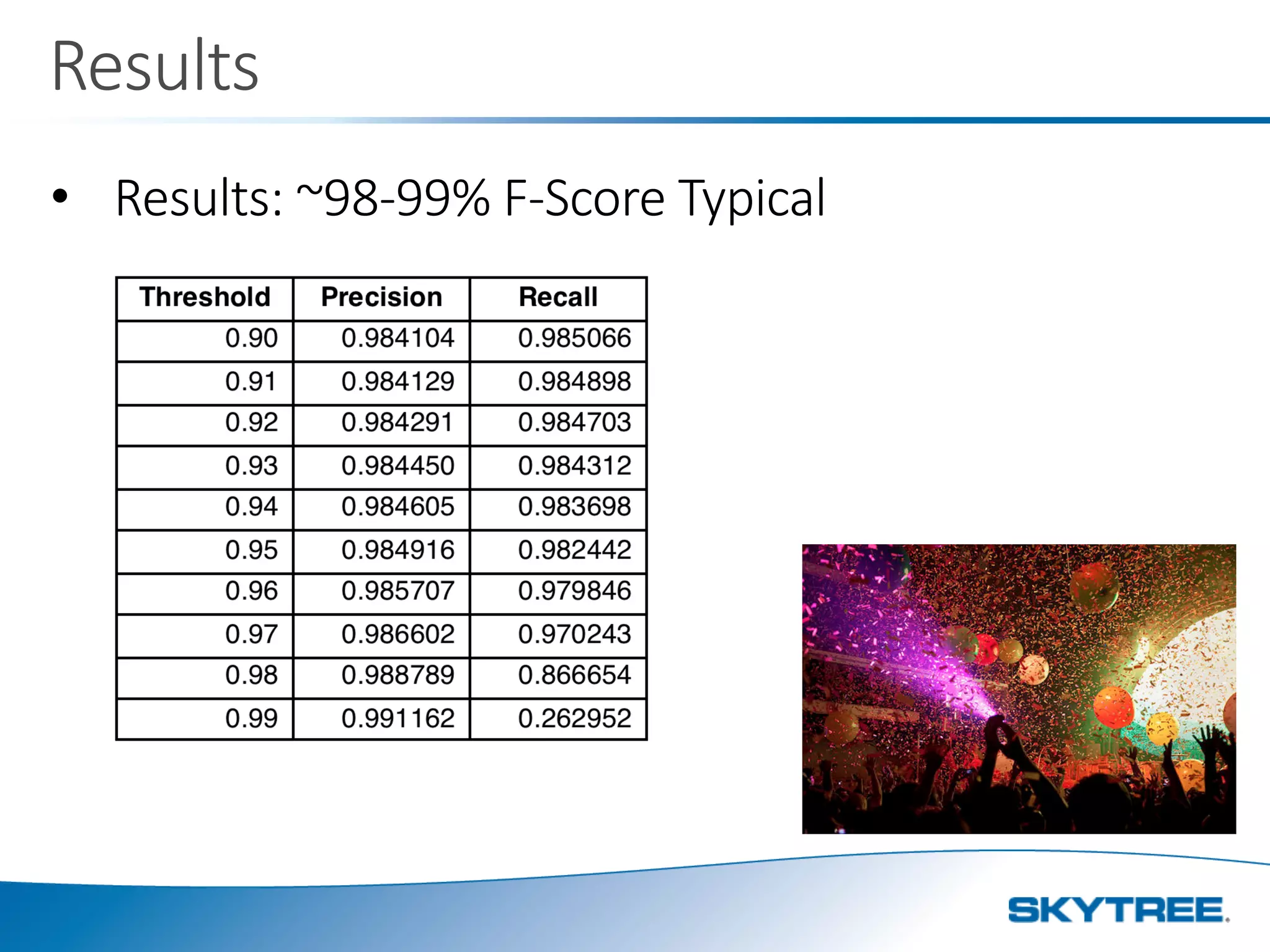 Results

• Results: ~98-99% F-Score Typical

| Threshold | Precision | Recall |
|---|---|---|
| 0.90 | 0.984104 | 0.985066 |
| 0.91 | 0.984129 | 0.984898 |
| 0.92 | 0.984291 | 0.984703 |
| 0.93 | 0.984450 | 0.984312 |
| 0.94 | 0.984605 | 0.983698 |
| 0.95 | 0.984916 | 0.982442 |
| 0.96 | 0.985707 | 0.979846 |
| 0.97 | 0.986602 | 0.970243 |
| 0.98 | 0.988789 | 0.866654 |
| 0.99 | 0.991162 | 0.262952 |

SKYTREE.